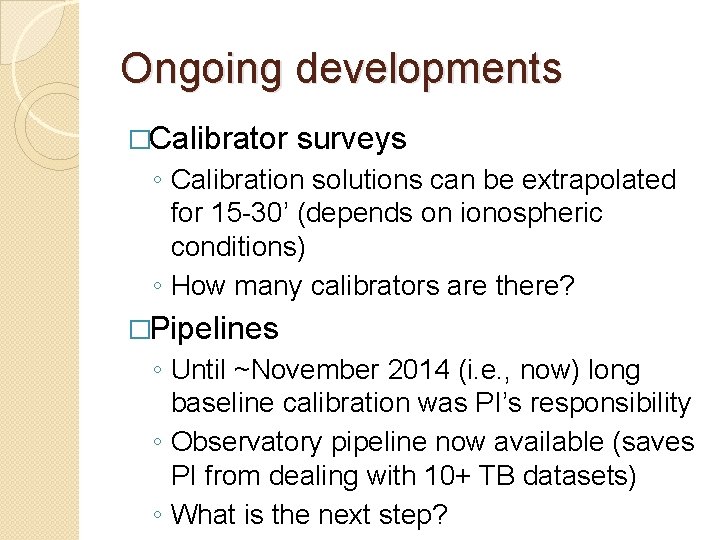 Ongoing developments

□Calibrator surveys

◦ Calibration solutions can be extrapolated for 15-30’ (depends on ionospheric conditions)

◦ How many calibrators are there?

□Pipelines

◦ Until ~November 2014 (i.e., now) long baseline calibration was PI’s responsibility

◦ Observatory pipeline now available (saves PI from dealing with 10+ TB datasets)

◦ What is the next step?